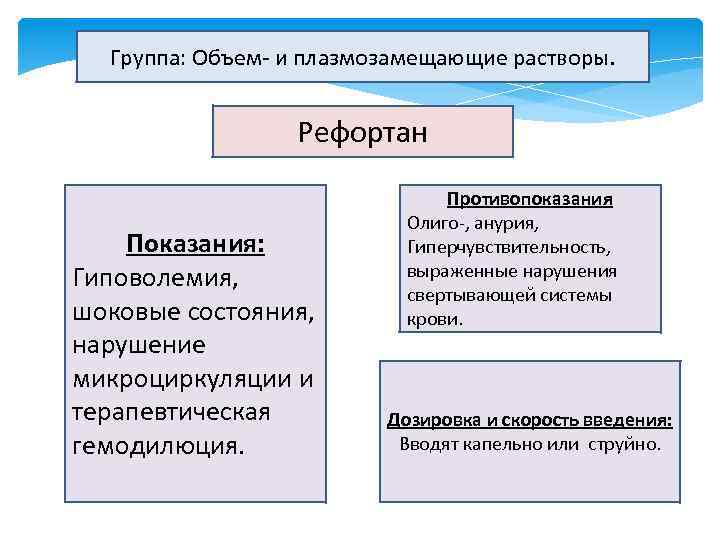 Группа: Объем- и плазмозамещающие растворы.

Рефортан

Показания:
Гиповолемия, шоковые состояния, нарушение микроциркуляции и терапевтическая гемодилюция.

Противопоказания
Олиго-, анурия, Гиперчувствительность, выраженные нарушения свертывающей системы крови.

Дозировка и скорость введения:
Вводят капельно или струйно.